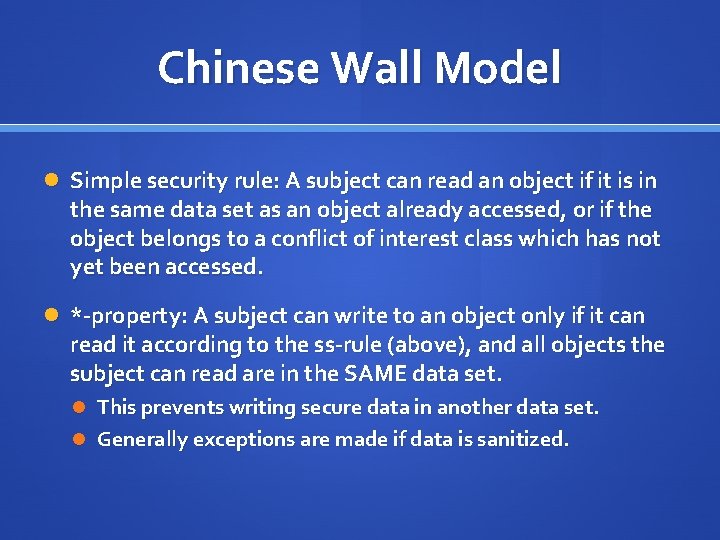 Chinese Wall Model

Simple security rule: A subject can read an object if it is in the same data set as an object already accessed, or if the object belongs to a conflict of interest class which has not yet been accessed.

*-property: A subject can write to an object only if it can read it according to the ss-rule (above), and all objects the subject can read are in the SAME data set.

This prevents writing secure data in another data set.

Generally exceptions are made if data is sanitized.